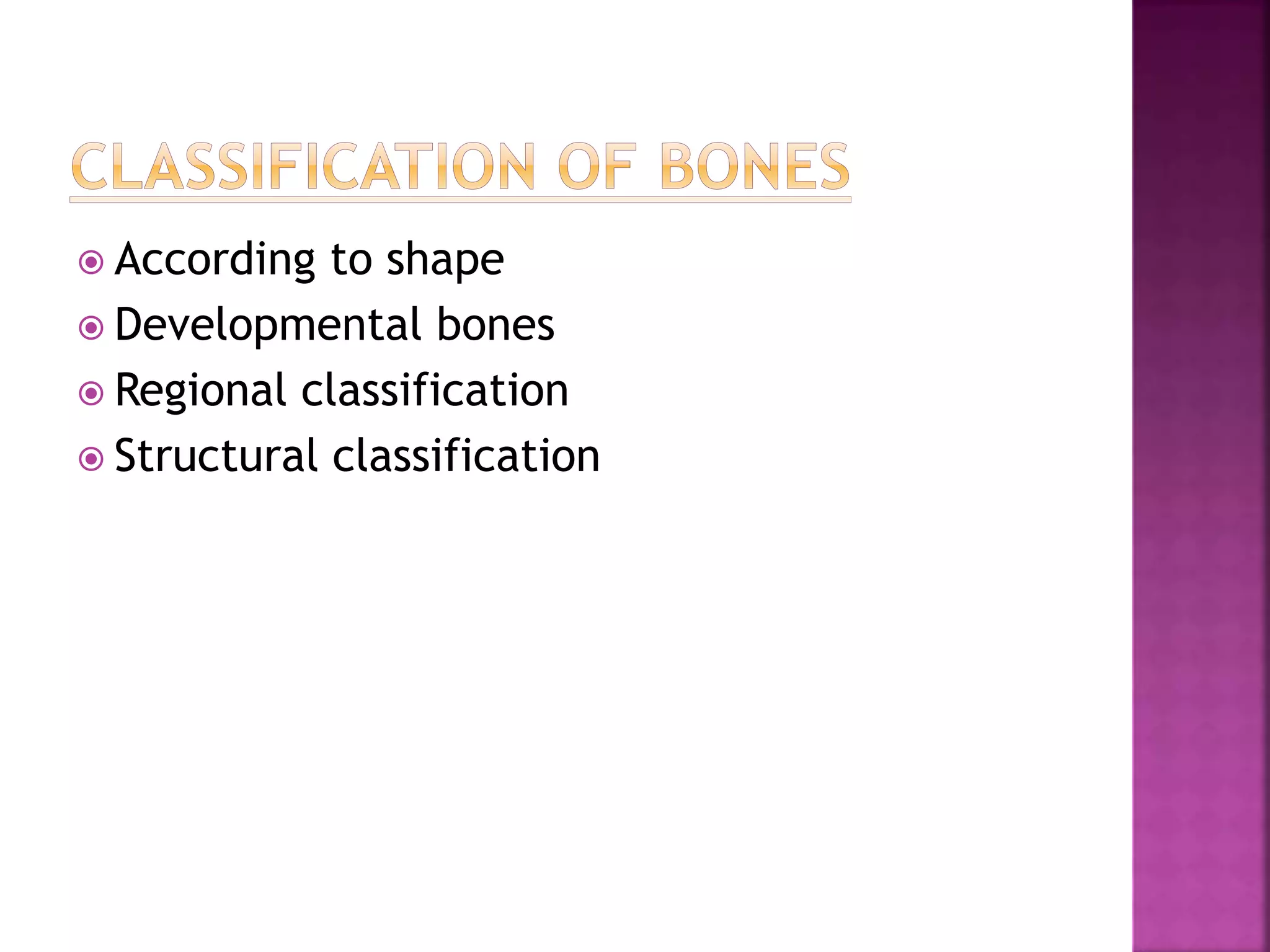 CLASSIFICATION OF BONES

According to shape
Developmental bones
Regional classification
Structural classification